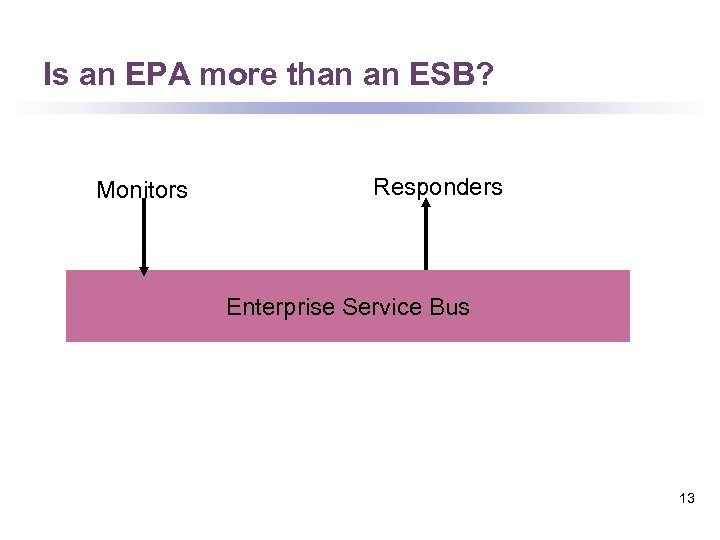 Is an EPA more than an ESB?

Monitors

Responders

Enterprise Service Bus

13